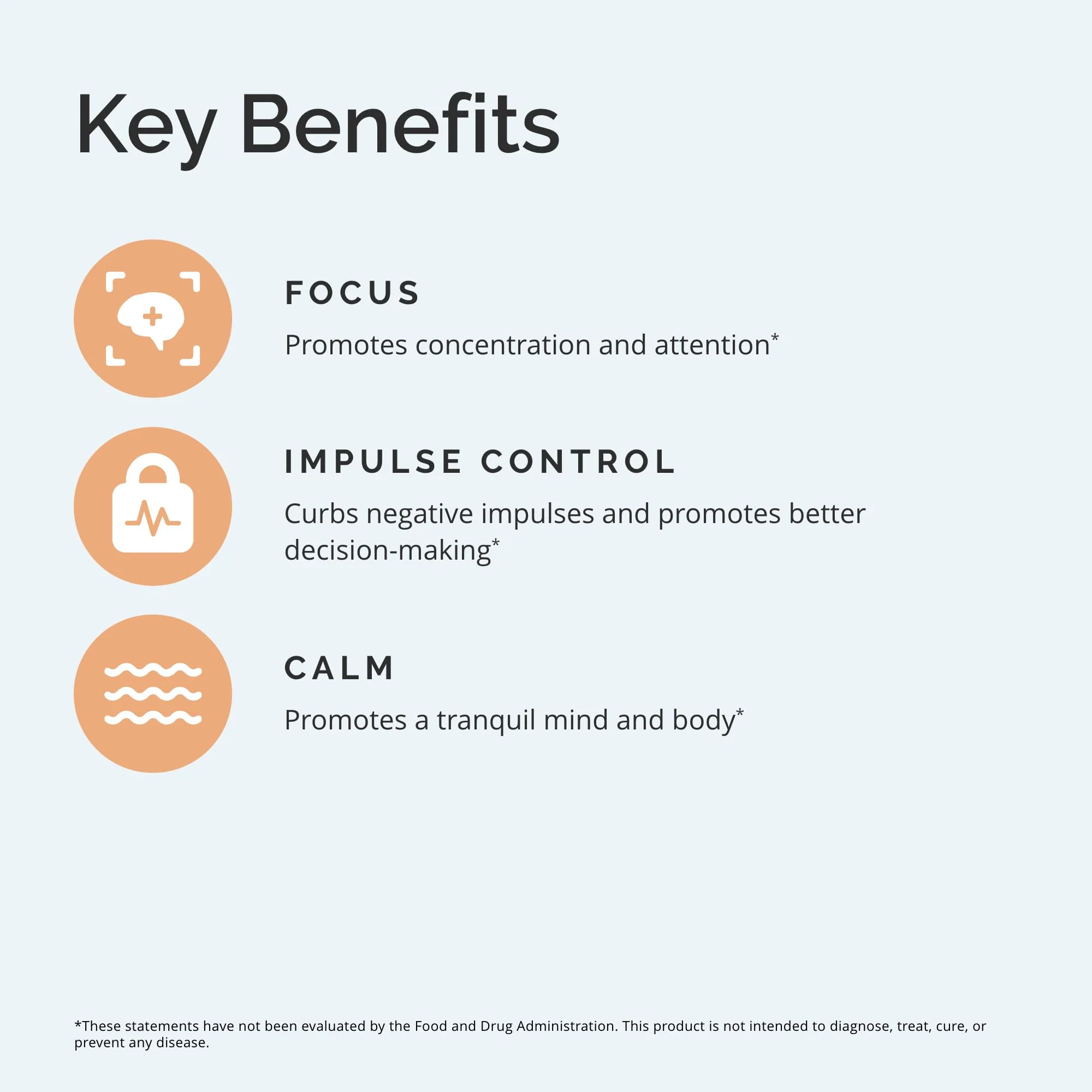 Key Benefits

FOCUS

Promotes concentration and attention*

IMPULSE CONTROL

Curbs negative impulses and promotes better decision-making*

CALM

Promotes a tranquil mind and body*

*These statements have not been evaluated by the Food and Drug Administration. This product is not intended to diagnose, treat, cure, or prevent any disease.